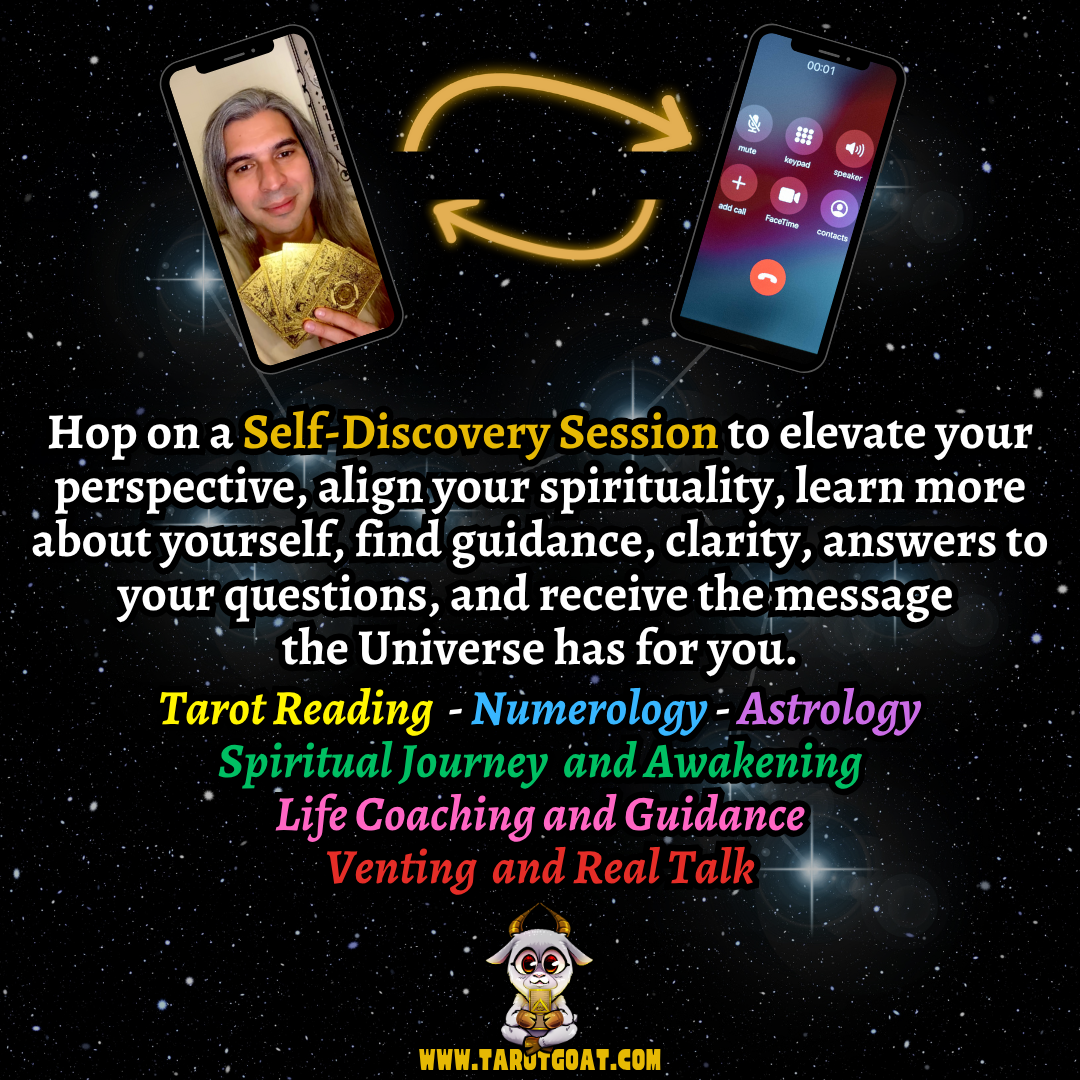 00:01

mute keypad speaker

add call FaceTime contacts

Hop on a Self-Discovery Session to elevate your perspective, align your spirituality, learn more about yourself, find guidance, clarity, answers to your questions, and receive the message the Universe has for you.

Tarot Reading - Numerology - Astrology
Spiritual Journey and Awakening
Life Coaching and Guidance
Venting and Real Talk

WWW.TAROTGOAT.COM